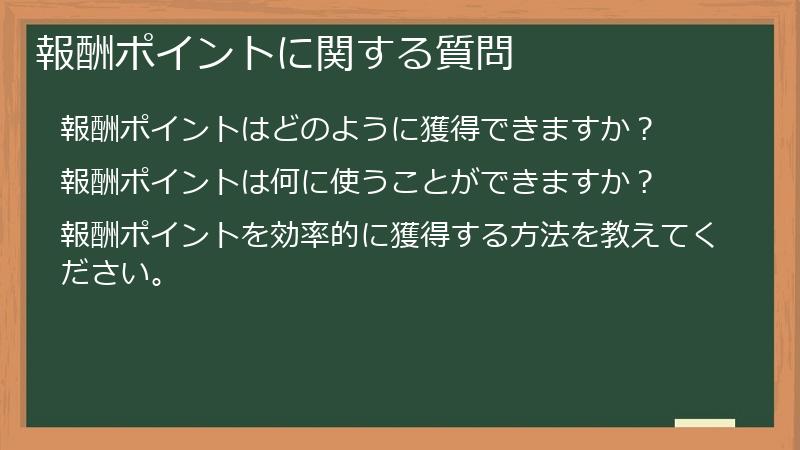 報酬ポイントに関する質問

報酬ポイントはどのように獲得できますか？

報酬ポイントは何に使うことができますか？

報酬ポイントを効率的に獲得する方法を教えてください。